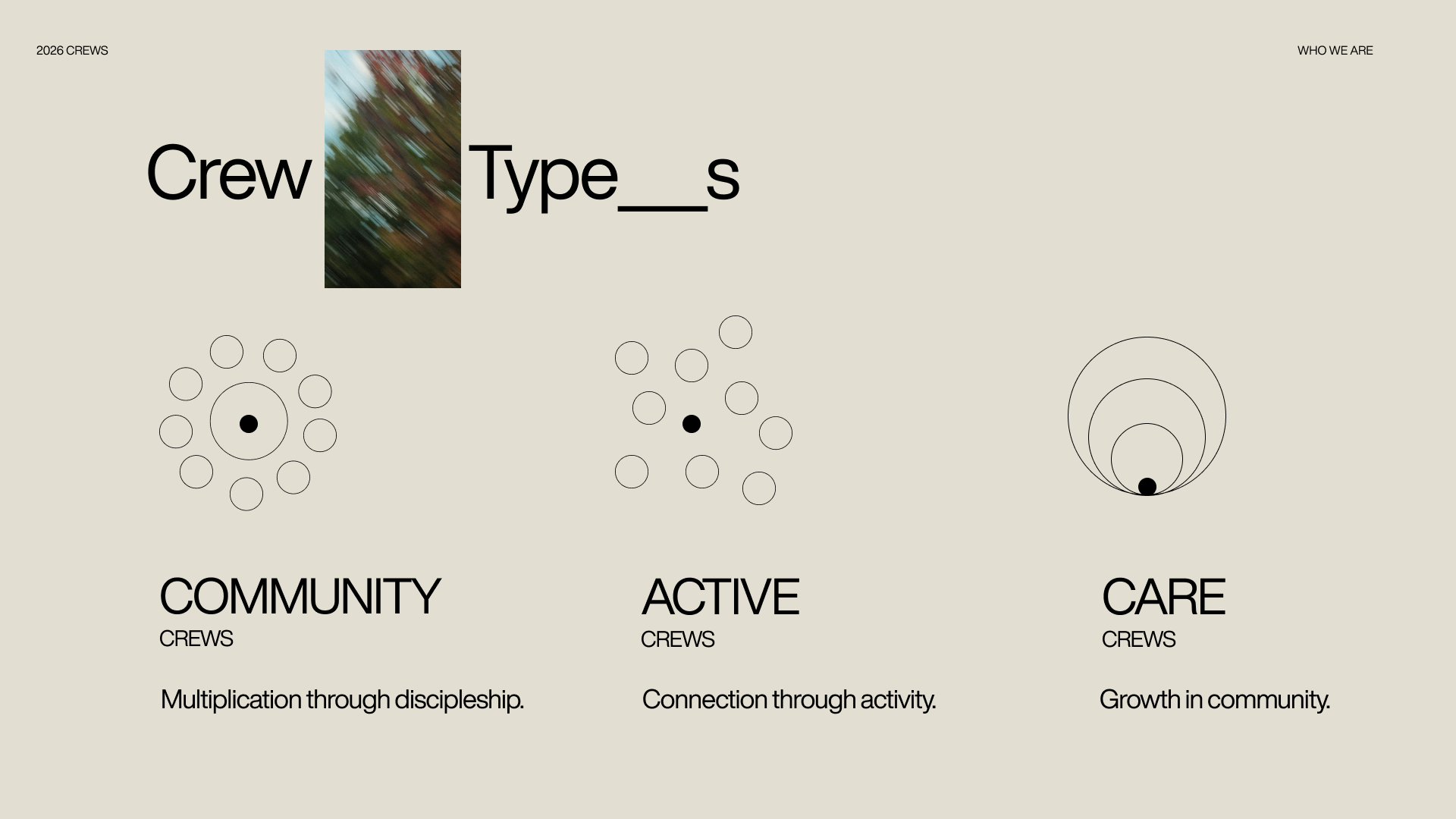 2026 CREWS

WHO WE ARE

Crew Type__s

COMMUNITY
CREWS

Multiplication through discipleship.

ACTIVE
CREWS

Connection through activity.

CARE
CREWS

Growth in community.